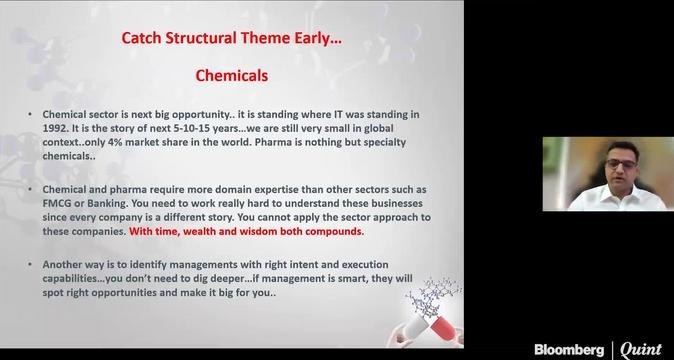 Catch Structural Theme Early…

Chemicals

• Chemical sector is next big opportunity.. it is standing where IT was standing in 1992. It is the story of next 5-10-15 years…we are still very small in global context..only 4% market share in the world. Pharma is nothing but specialty chemicals..

• Chemical and pharma require more domain expertise than other sectors such as FMCG or Banking. You need to work really hard to understand these businesses since every company is a different story. You cannot apply the sector approach to these companies. With time, wealth and wisdom both compounds.

• Another way is to identify managements with right intent and execution capabilities…you don't need to dig deeper…if management is smart, they will spot right opportunities and make it big for you..

Bloomberg | Quint